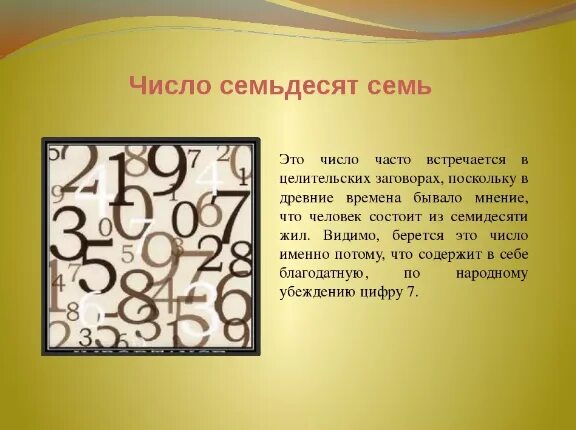 Число семьдесят семь

Это число часто встречается в целительских заговорах, поскольку в древние времена бывало мнение, что человек состоит из семидесяти жил. Видимо, берется это число именно потому, что содержит в себе благодатную, по народному убеждению цифру 7.